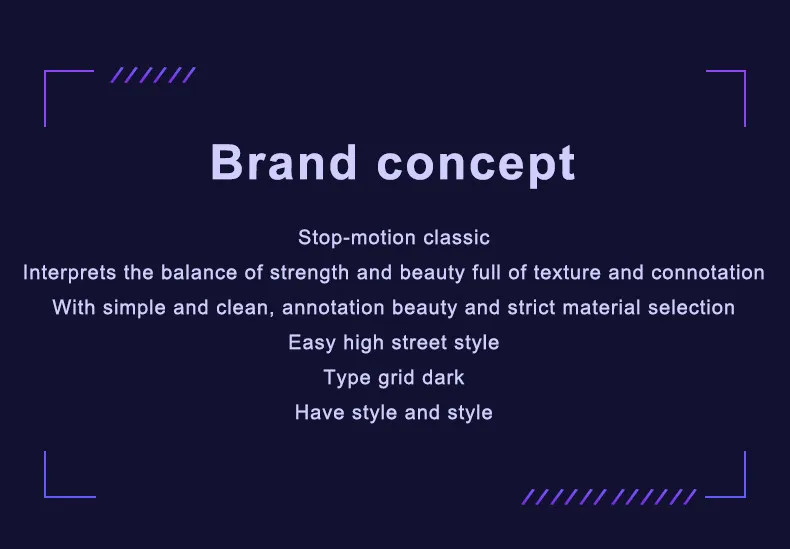 Brand concept

Stop-motion classic
Interprets the balance of strength and beauty full of texture and connotation
With simple and clean, annotation beauty and strict material selection
Easy high street style
Type grid dark
Have style and style